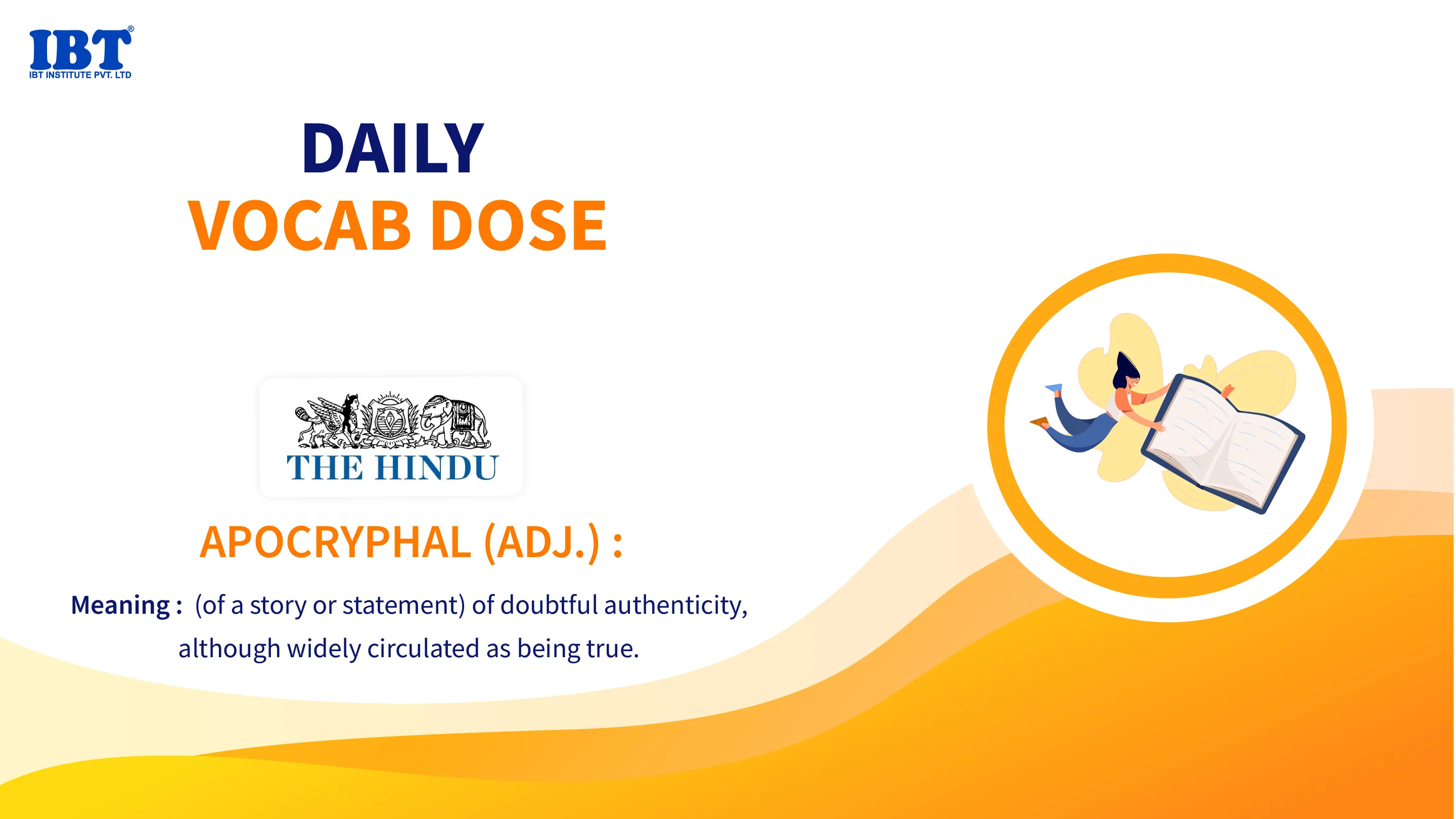 IBT®
IBT INSTITUTE PVT. LTD

DAILY
VOCAB DOSE

THE HINDU

APOCRYPHAL (ADJ.) :

Meaning : (of a story or statement) of doubtful authenticity, although widely circulated as being true.